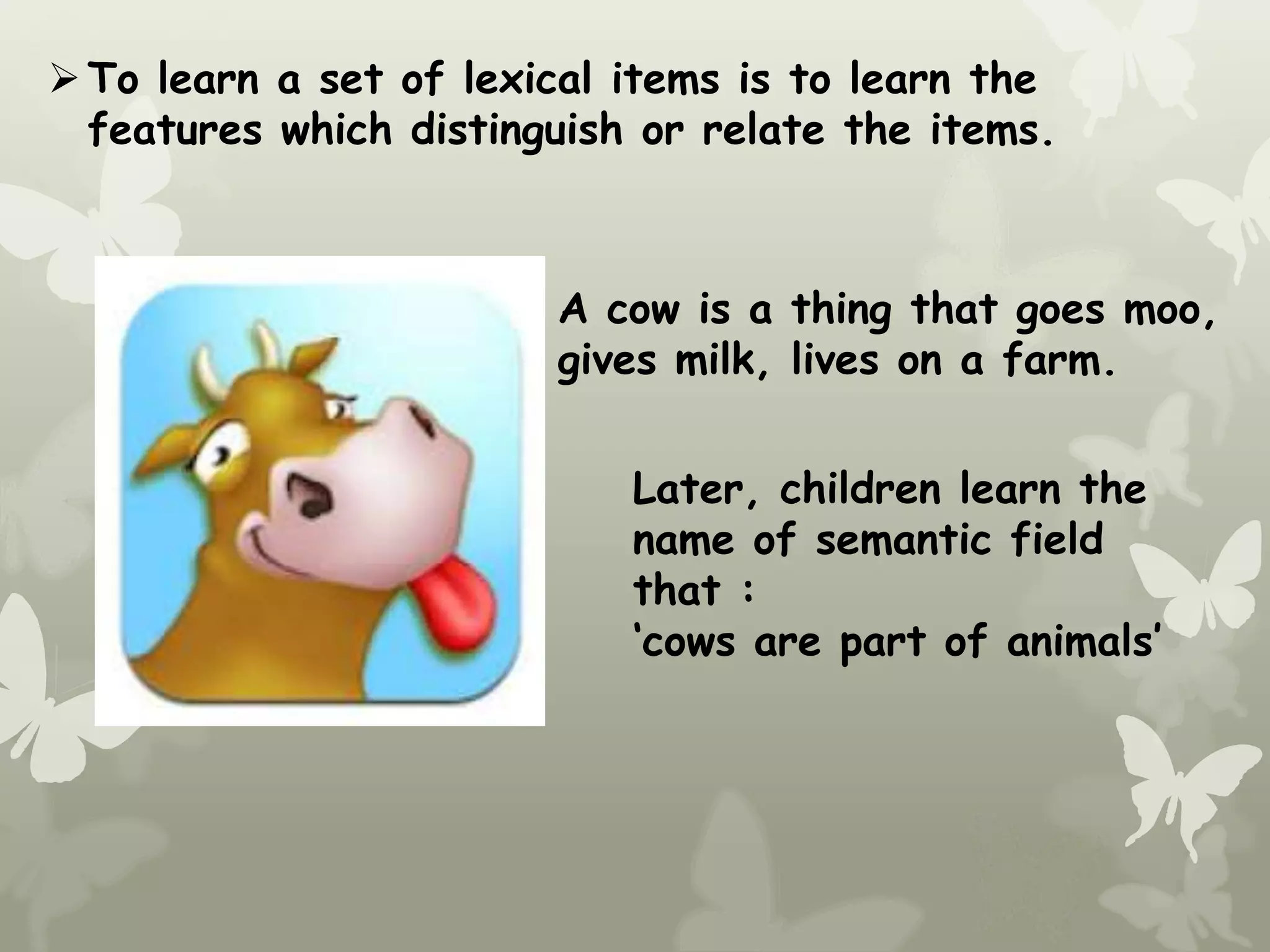 ➢ To learn a set of lexical items is to learn the features which distinguish or relate the items.

A cow is a thing that goes moo, gives milk, lives on a farm.

Later, children learn the name of semantic field that :
‘cows are part of animals’